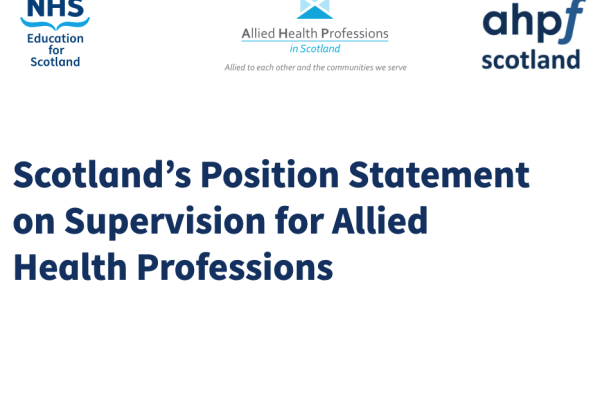 NHS
Education for Scotland

Allied Health Professions
in Scotland
Allied to each other and the communities we serve

ahpf
scotland

Scotland's Position Statement on Supervision for Allied Health Professions